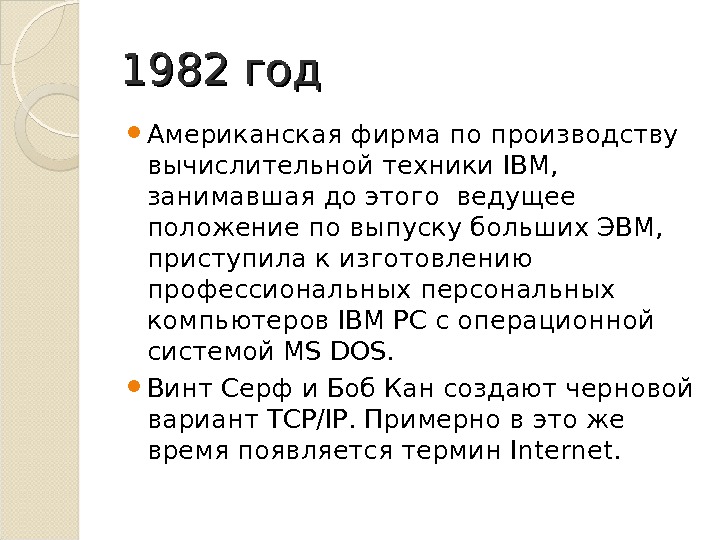 1982 год

Американская фирма по производству вычислительной техники IBM, занимавшая до этого  ведущее положение по выпуску больших ЭВМ, приступила к изготовлению профессиональных персональных компьютеров IBM PC с операционной системой MS DOS.

Винт Серф и Боб Кан создают черновой вариант TCP/IP. Примерно в это же время появляется термин Internet.